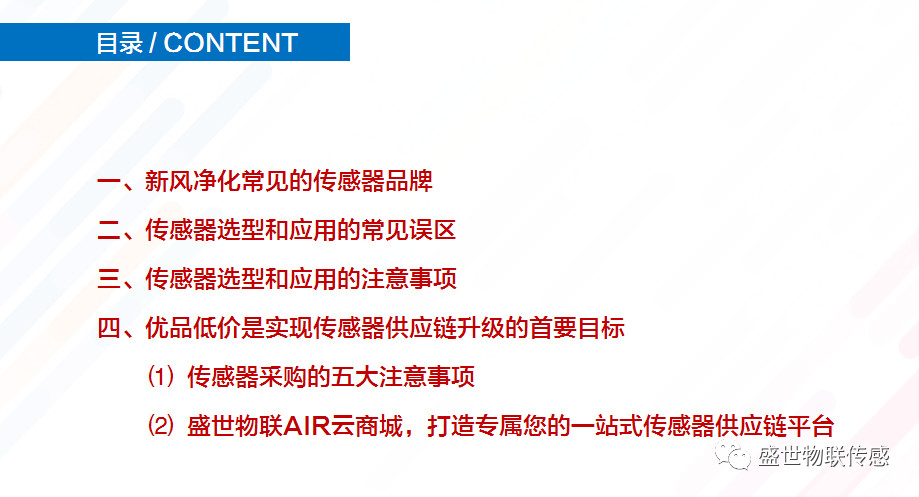 目录 / CONTENT

一、新风净化常见的传感器品牌

二、传感器选型和应用的常见误区

三、传感器选型和应用的注意事项

四、优品低价是实现传感器供应链升级的首要目标

⑴ 传感器采购的五大注意事项

⑵ 盛世物联AIR云商城，打造专属您的一站式传感器供应链平台

盛世物联传感